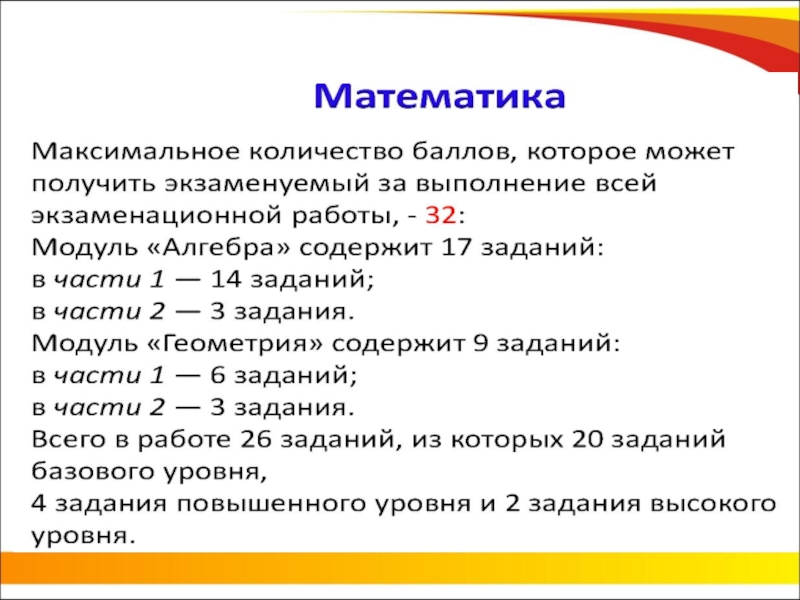 Математика

Максимальное количество баллов, которое может получить экзаменуемый за выполнение всей экзаменационной работы, - 32:
Модуль «Алгебра» содержит 17 заданий:
в части 1 — 14 заданий;
в части 2 — 3 задания.
Модуль «Геометрия» содержит 9 заданий:
в части 1 — 6 заданий;
в части 2 — 3 задания.
Всего в работе 26 заданий, из которых 20 заданий базового уровня,
4 задания повышенного уровня и 2 задания высокого уровня.